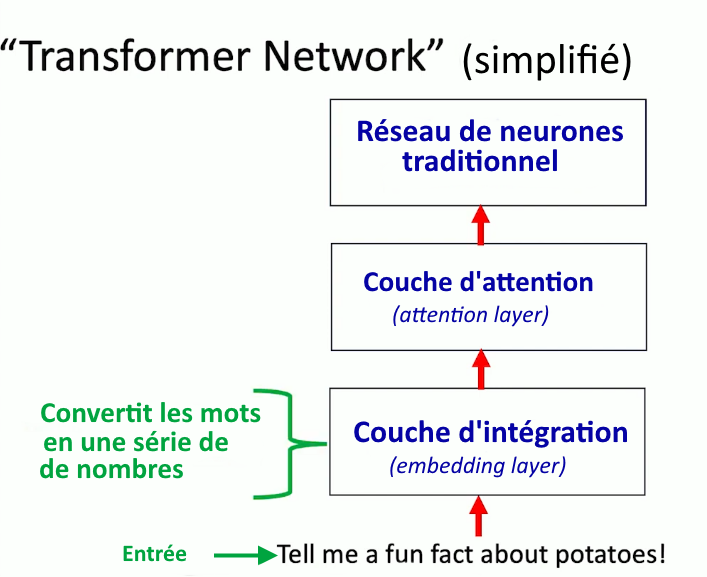 “Transformer Network” (simplifié)

Réseau de neurones traditionnel

Couche d'attention
(attention layer)

Convertit les mots en une série de de nombres

Couche d'intégration
(embedding layer)

Entrée

Tell me a fun fact about potatoes!